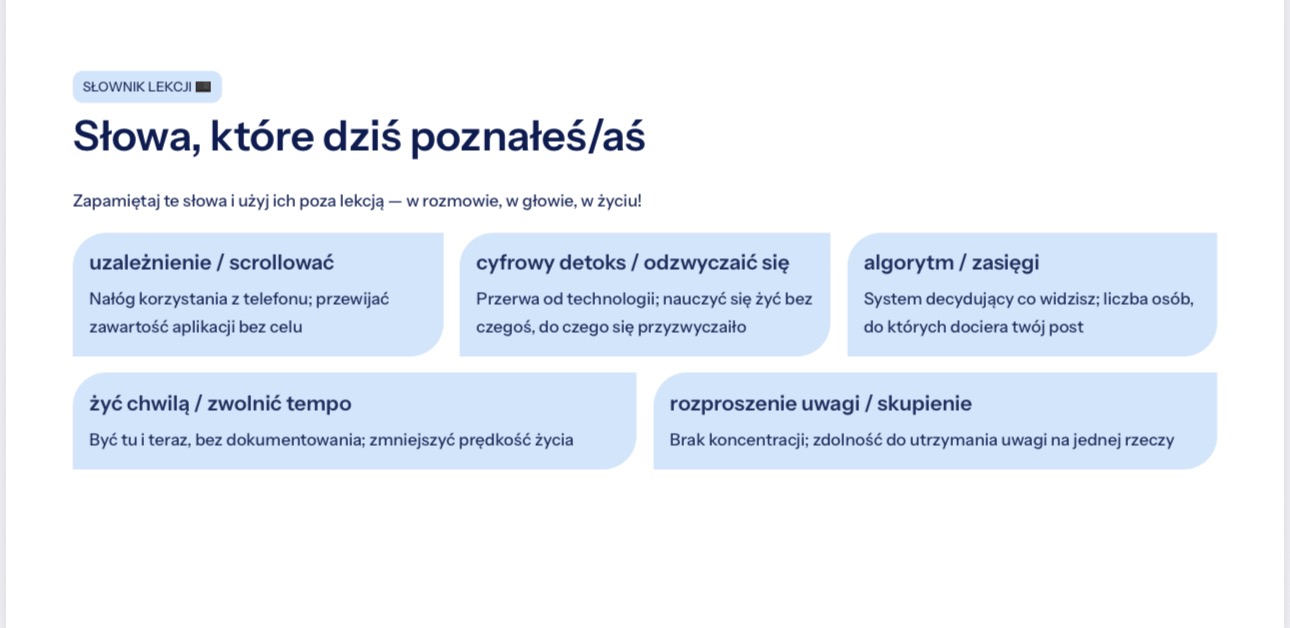 SŁOWNIK LEKCJI

Słowa, które dziś poznałeś/aś

Zapamiętaj te słowa i użyj ich poza lekcją — w rozmowie, w głowie, w życiu!

uzależnienie / scrollować

Nałóg korzystania z telefonu; przewijać zawartość aplikacji bez celu

cyfrowy detoks / odzwyczaić się

Przerwa od technologii; nauczyć się żyć bez czegoś, do czego się przyzwyczaiło

algorytm / zasięgi

System decydujący co widzisz; liczba osób, do których dociera twój post

żyć chwilą / zwolnić tempo

Być tu i teraz, bez dokumentowania; zmniejszyć prędkość życia

rozproszenie uwagi / skupienie

Brak koncentracji; zdolność do utrzymania uwagi na jednej rzeczy